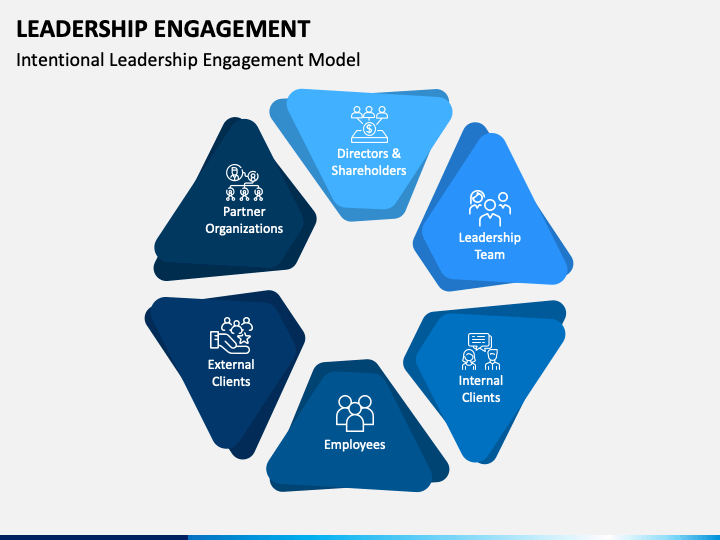 LEADERSHIP ENGAGEMENT
Intentional Leadership Engagement Model

Directors & Shareholders

Leadership Team

Internal Clients

Employees

External Clients

Partner Organizations